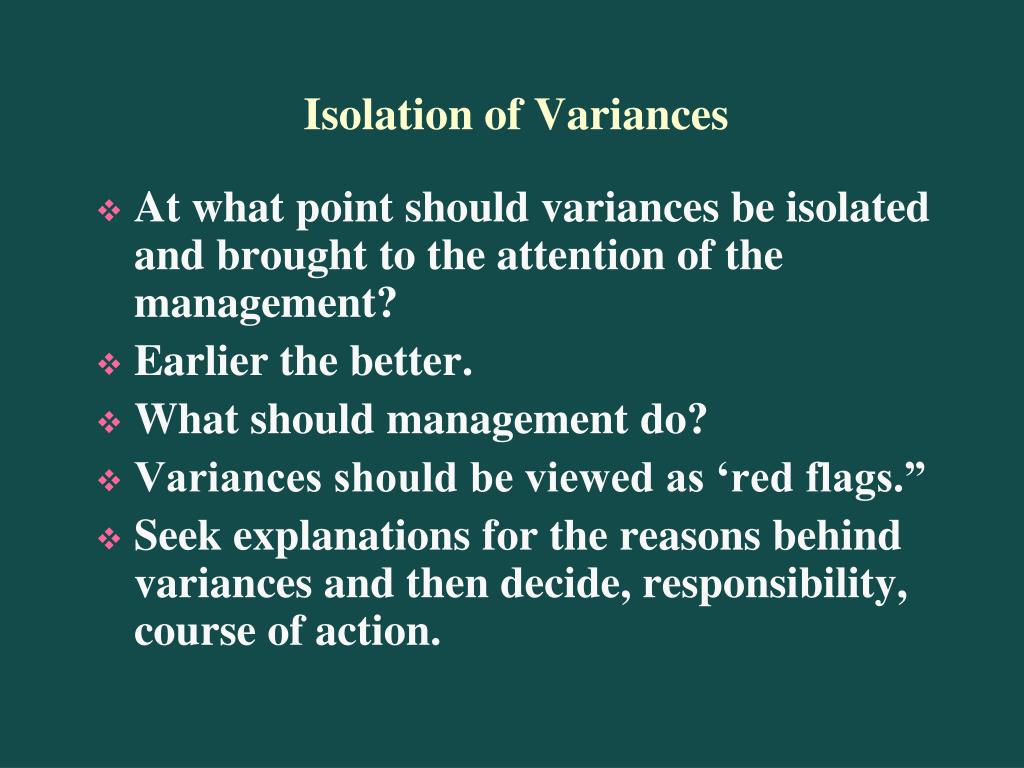 Isolation of Variances

❖ At what point should variances be isolated and brought to the attention of the management?
❖ Earlier the better.
❖ What should management do?
❖ Variances should be viewed as ‘red flags.”
❖ Seek explanations for the reasons behind variances and then decide, responsibility, course of action.